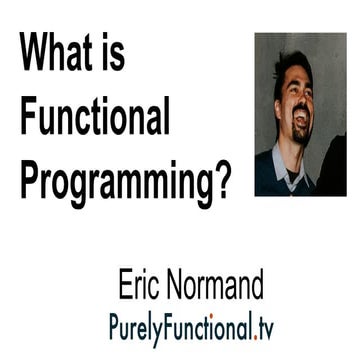 What is Functional Programming?

Eric Normand

PurelyFunctional.tv